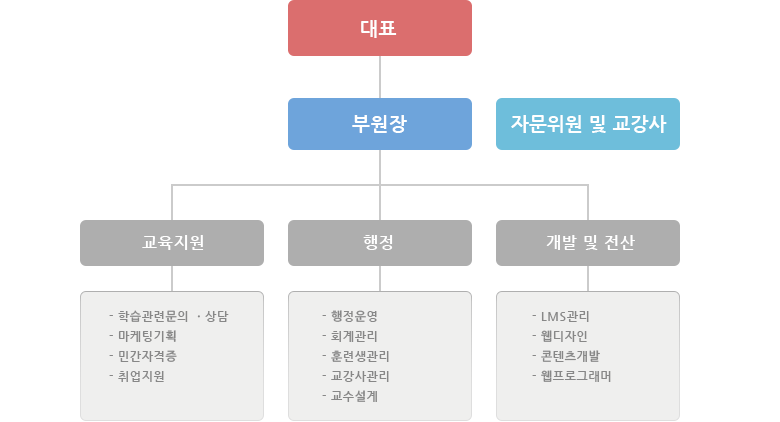 대표

부원장

자문위원 및 교강사

교육지원

행정

개발 및 전산

- 학습관련문의 · 상담
- 마케팅기획
- 민간자격증
- 취업지원

- 행정운영
- 회계관리
- 훈련생관리
- 교강사관리
- 교수설계

- LMS관리
- 웹디자인
- 콘텐츠개발
- 웹프로그래머